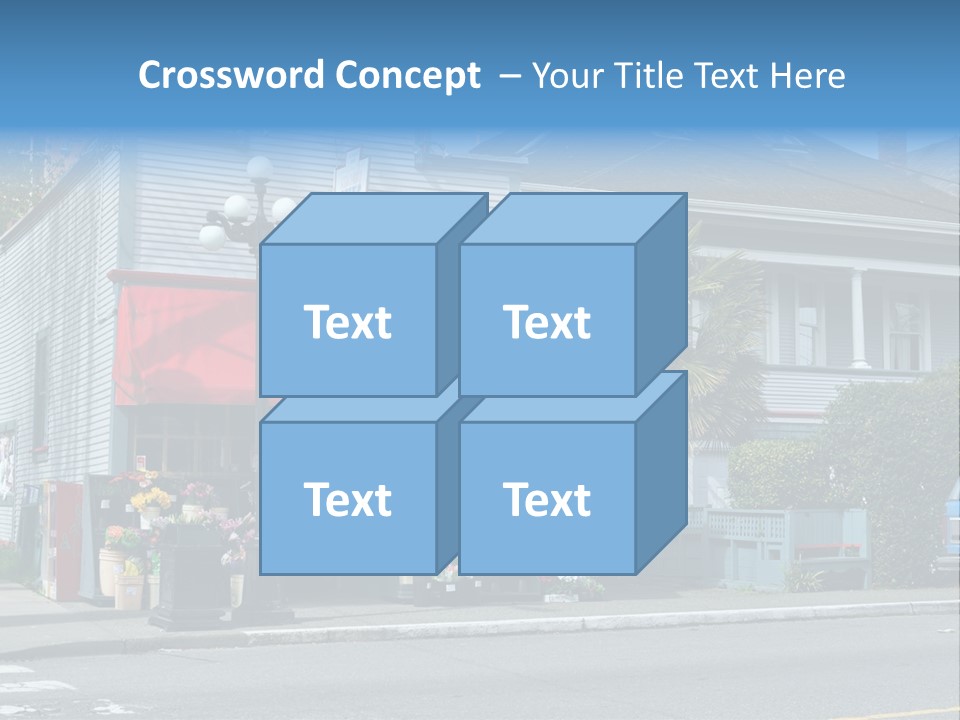 Crossword Concept – Your Title Text Here

Text

Text

Text

Text